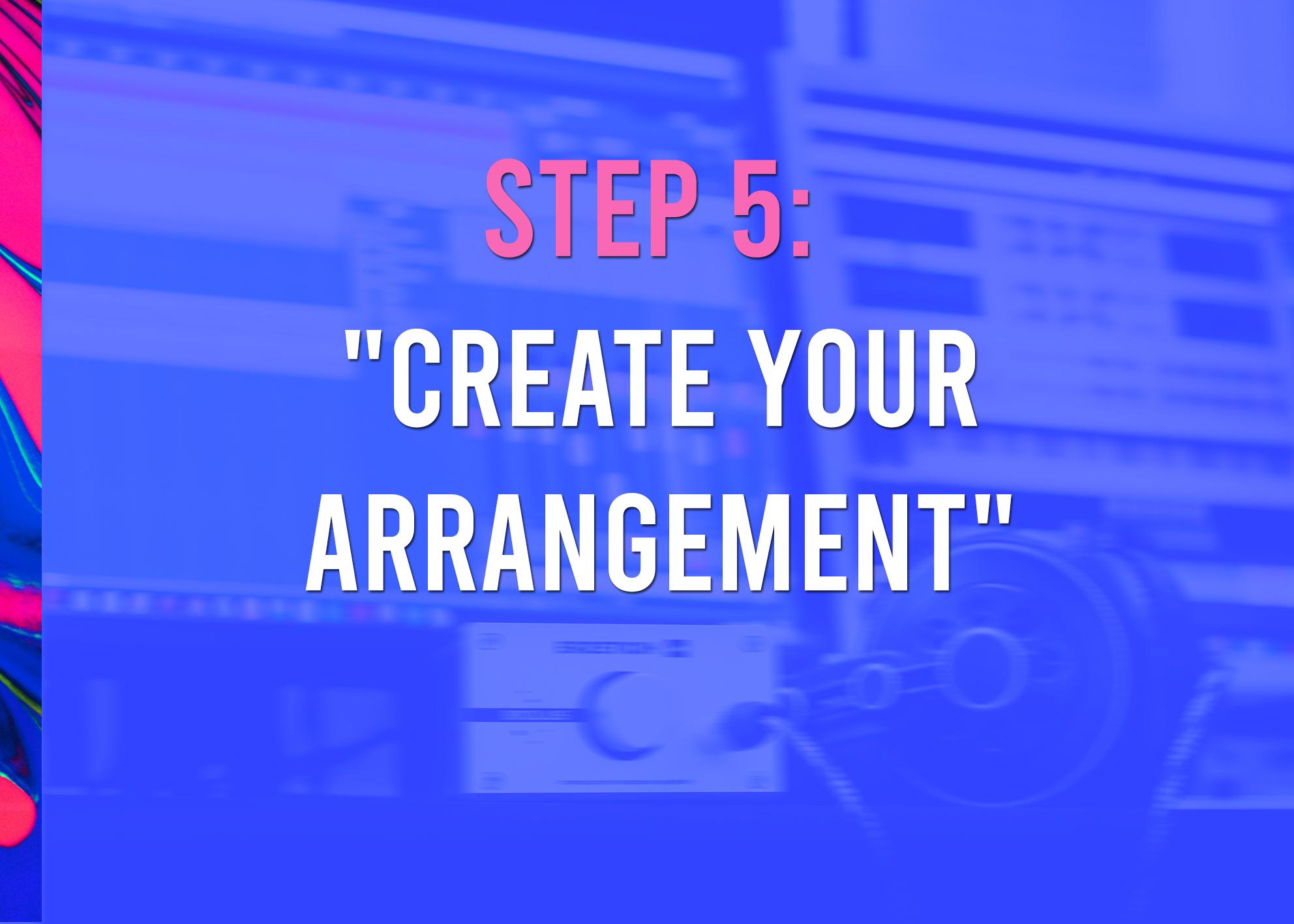 STEP 5:

"CREATE YOUR ARRANGEMENT"